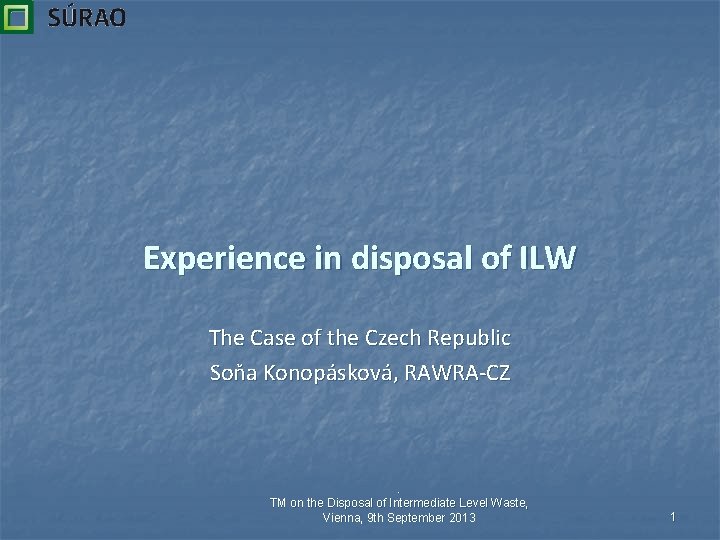 SÚRAO

Experience in disposal of ILW

The Case of the Czech Republic
Soňa Konopásková, RAWRA-CZ

TM on the Disposal of Intermediate Level Waste, Vienna, 9th September 2013

1